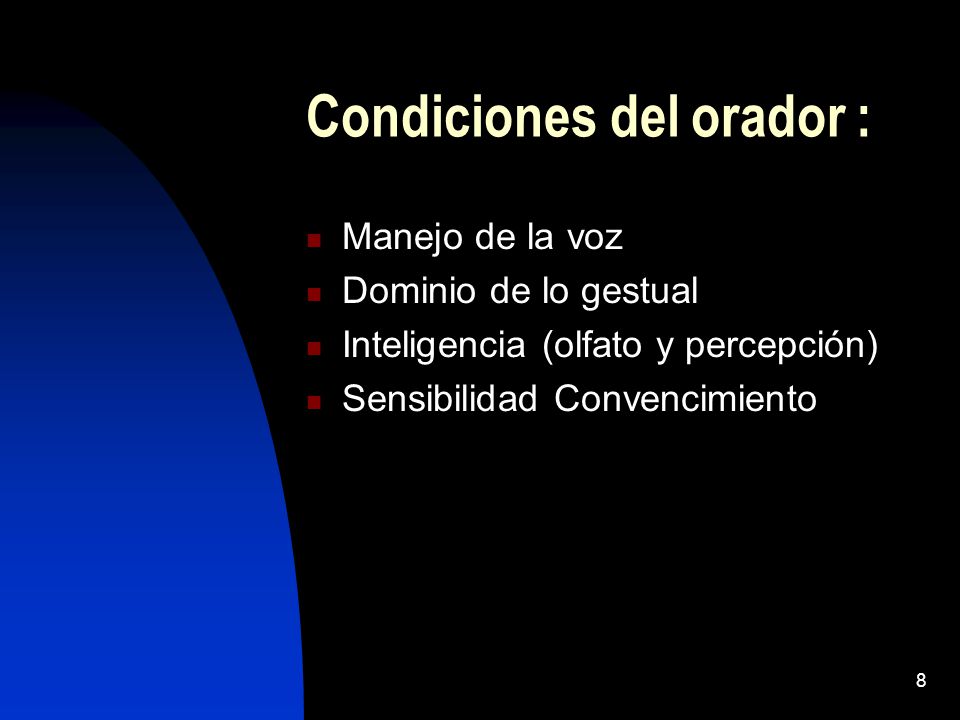 Condiciones del orador :

- Manejo de la voz
- Dominio de lo gestual
- Inteligencia (olfato y percepción)
- Sensibilidad Convencimiento

8